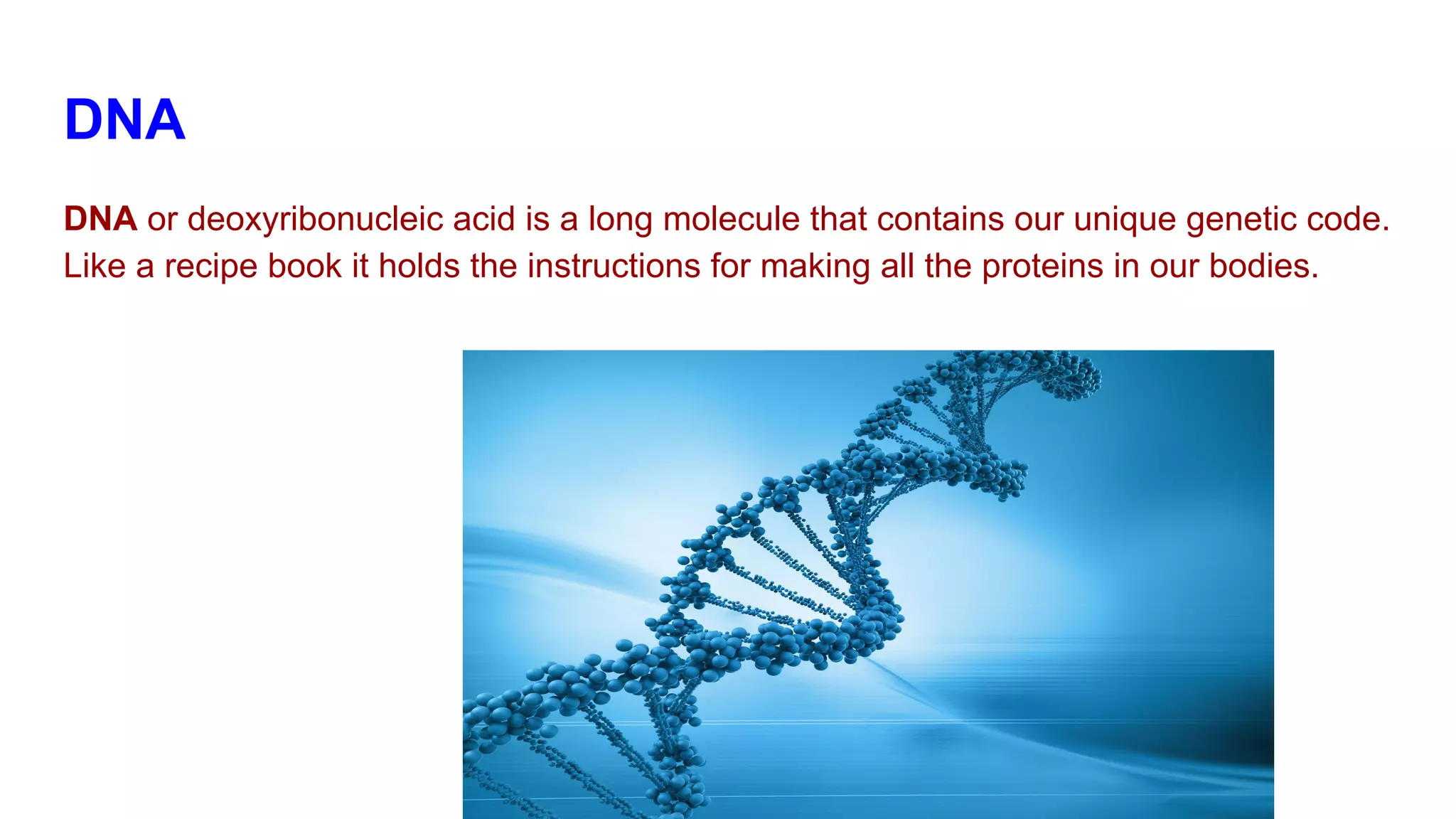 DNA

DNA or deoxyribonucleic acid is a long molecule that contains our unique genetic code. Like a recipe book it holds the instructions for making all the proteins in our bodies.